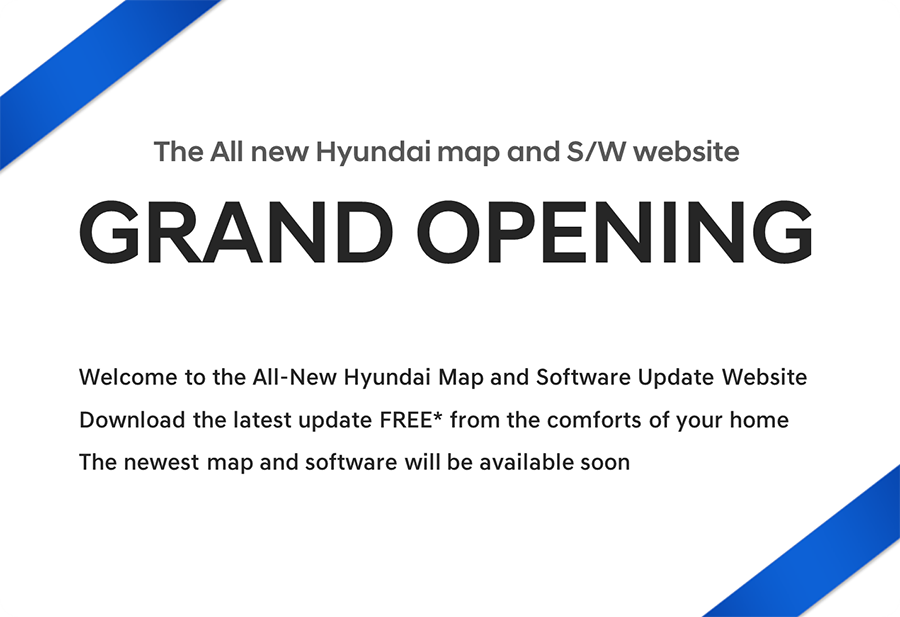 The All new Hyundai map and S/W website

GRAND OPENING

Welcome to the All-New Hyundai Map and Software Update Website
Download the latest update FREE* from the comforts of your home
The newest map and software will be available soon